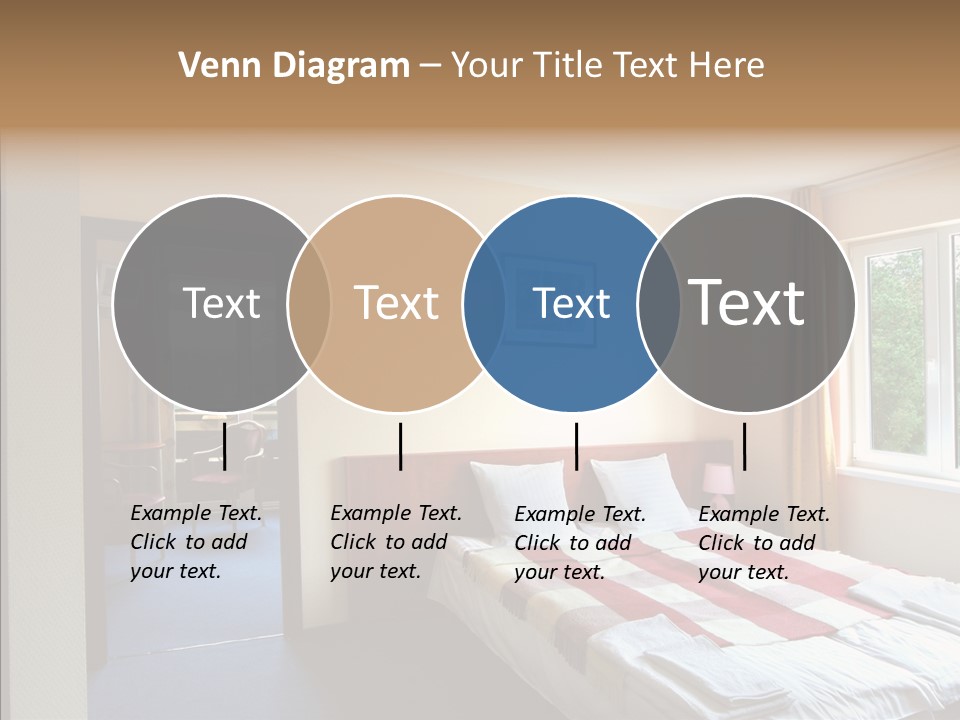 Venn Diagram – Your Title Text Here

Text

Text

Text

Text

Example Text. Click to add your text.

Example Text. Click to add your text.

Example Text. Click to add your text.

Example Text. Click to add your text.